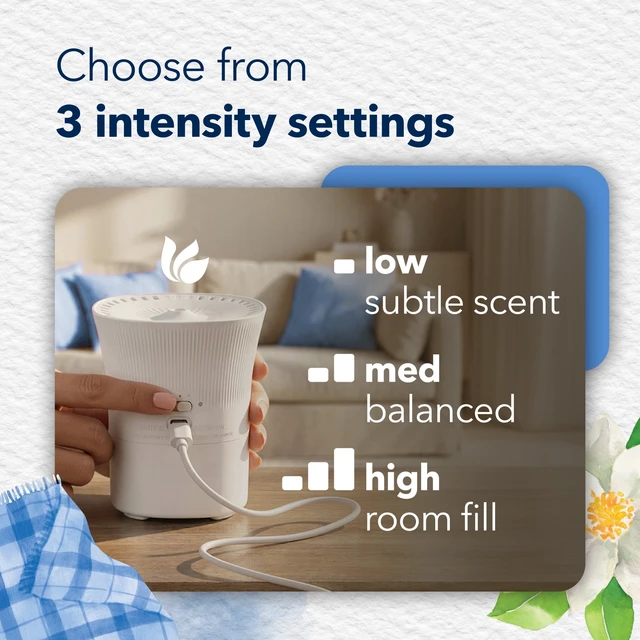 Choose from
3 intensity settings

low
subtle scent

med
balanced

high
room fill